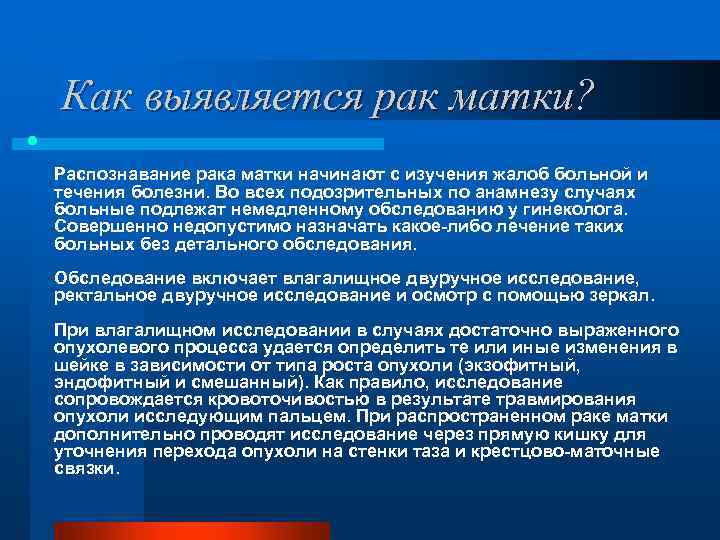 Как выявляется рак матки?

Распознавание рака матки начинают с изучения жалоб больной и течения болезни. Во всех подозрительных по анамнезу случаях больные подлежат немедленному обследованию у гинеколога. Совершенно недопустимо назначать какое-либо лечение таких больных без детального обследования.

Обследование включает влагалищное двуручное исследование, ректальное двуручное исследование и осмотр с помощью зеркал.

При влагалищном исследовании в случаях достаточно выраженного опухолевого процесса удается определить те или иные изменения в шейке в зависимости от типа роста опухоли (экзофитный, эндофитный и смешанный). Как правило, исследование сопровождается кровоточивостью в результате травмирования опухоли исследующим пальцем. При распространенном раке матки дополнительно проводят исследование через прямую кишку для уточнения перехода опухоли на стенки таза и крестцово-маточные связки.